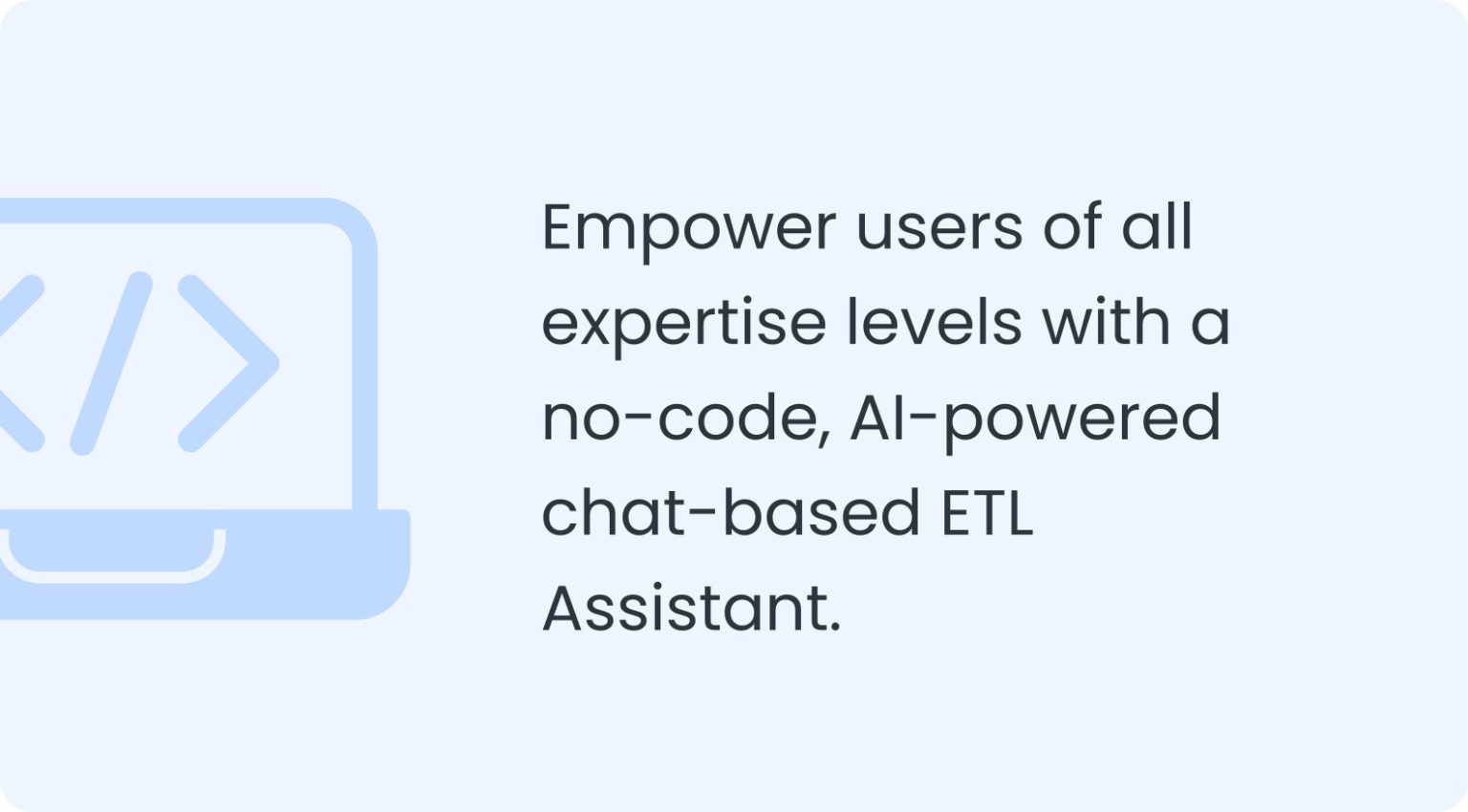 Empower users of all expertise levels with a no-code, AI-powered chat-based ETL Assistant.